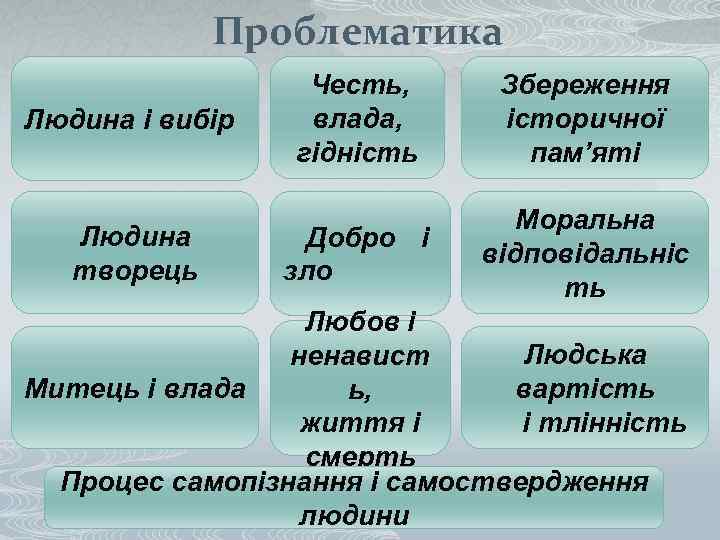 Проблематика

Людина і вибір

Честь, влада, гідність

Збереження історичної пам'яті

Людина творець

Добро і зло

Моральна відповідальність

Митець і влада

Любов і ненависть, життя і смерть

Людська вартість і тлінність

Процес самопізнання і самоствердження людини